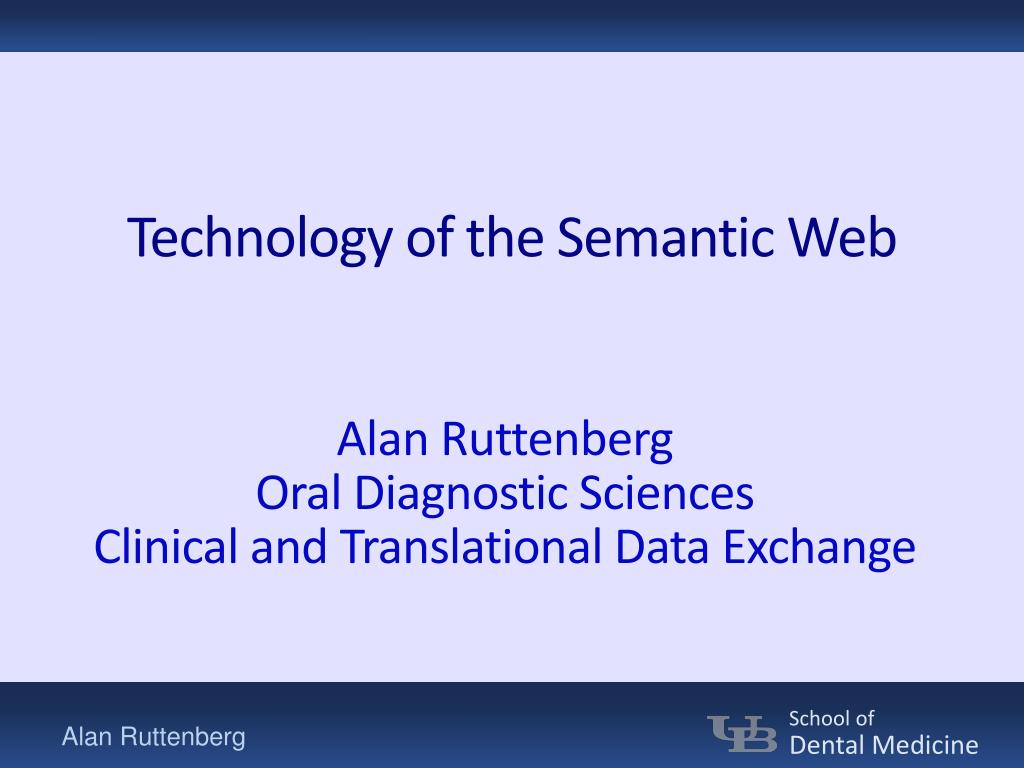 Technology of the Semantic Web

Alan Ruttenberg
Oral Diagnostic Sciences
Clinical and Translational Data Exchange

Alan Ruttenberg

UB School of Dental Medicine